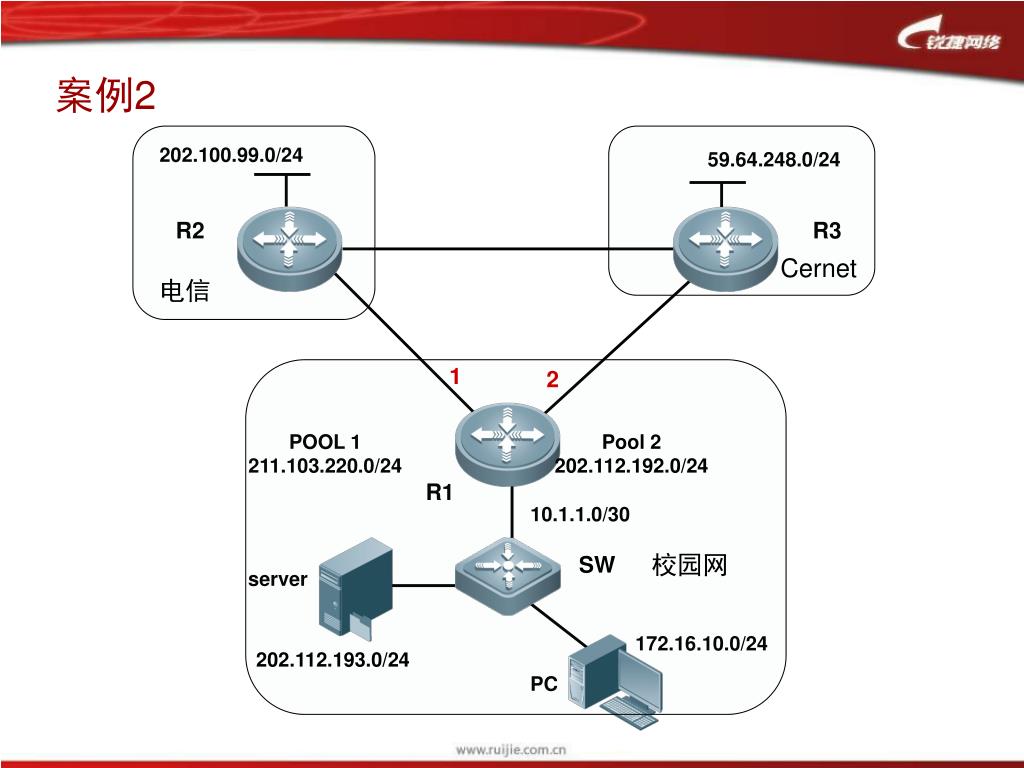 锐捷网络

案例2

202.100.99.0/24

R2

电信

59.64.248.0/24

R3

Cernet

1

2

POOL 1
211.103.220.0/24

Pool 2
202.112.192.0/24

R1

10.1.1.0/30

SW

校园网

server

202.112.193.0/24

172.16.10.0/24

PC

www.ruijie.com.cn